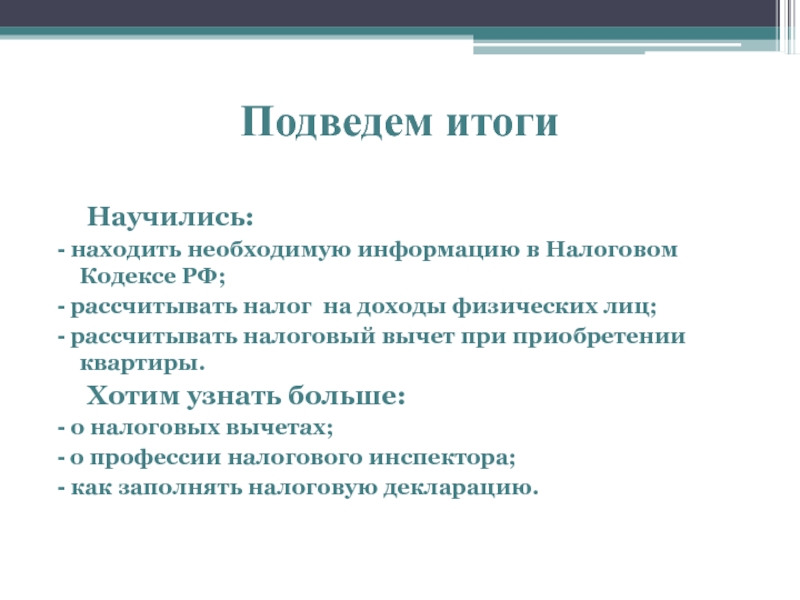 Подведем итоги

Научились:

- находить необходимую информацию в Налоговом Кодексе РФ;

- рассчитывать налог на доходы физических лиц;

- рассчитывать налоговый вычет при приобретении квартиры.

Хотим узнать больше:

- о налоговых вычетах;

- о профессии налогового инспектора;

- как заполнять налоговую декларацию.